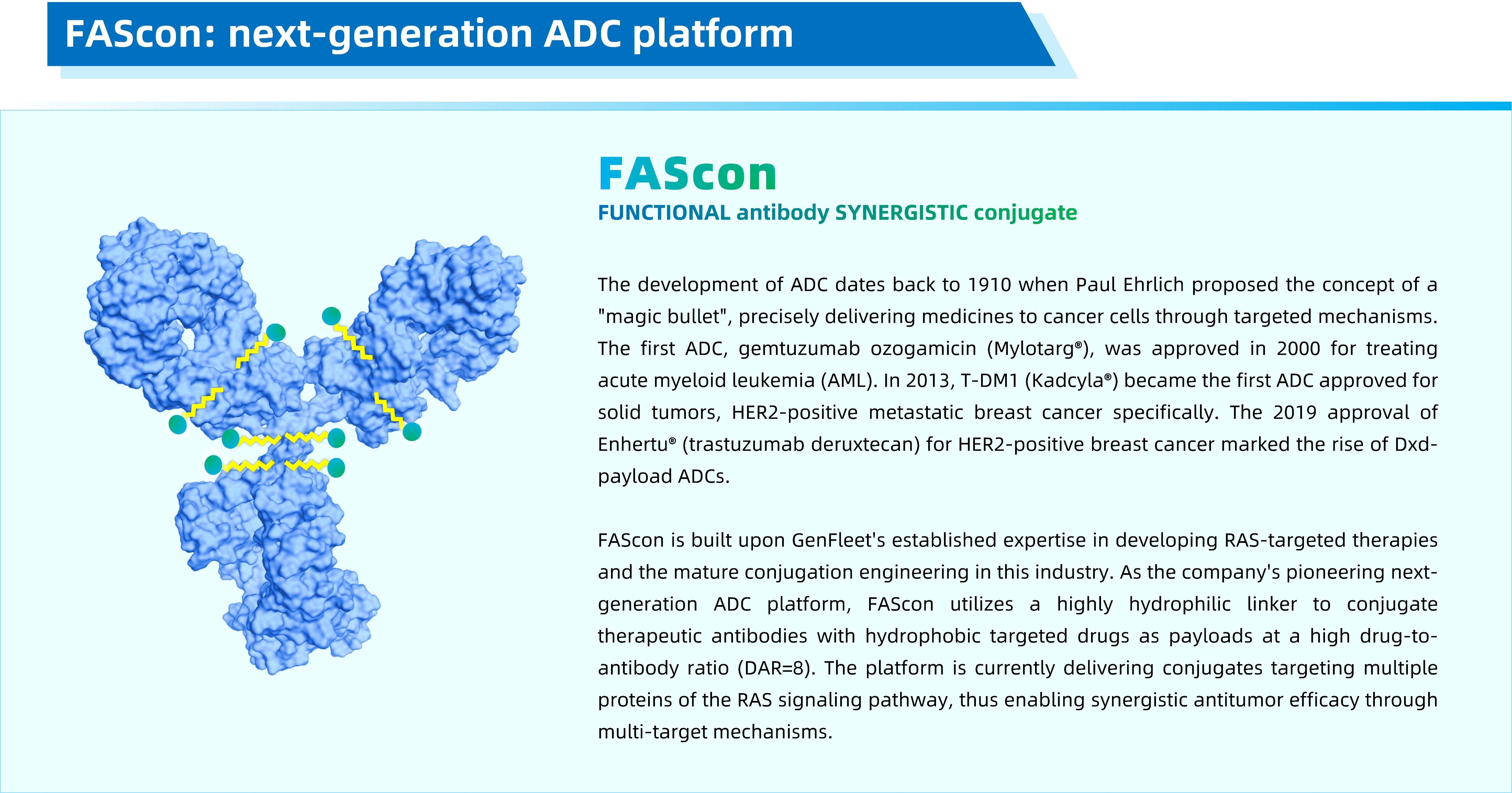 FAScon: next-generation ADC platform

FAScon

FUNCTIONAL antibody SYNERGISTIC conjugate

The development of ADC dates back to 1910 when Paul Ehrlich proposed the concept of a "magic bullet", precisely delivering medicines to cancer cells through targeted mechanisms. The first ADC, gemtuzumab ozogamicin (Mylotarg®), was approved in 2000 for treating acute myeloid leukemia (AML). In 2013, T-DM1 (Kadcyla®) became the first ADC approved for solid tumors, HER2-positive metastatic breast cancer specifically. The 2019 approval of Enhertu® (trastuzumab deruxtecan) for HER2-positive breast cancer marked the rise of Dxd-payload ADCs.

FAScon is built upon GenFleet's established expertise in developing RAS-targeted therapies and the mature conjugation engineering in this industry. As the company's pioneering next-generation ADC platform, FAScon utilizes a highly hydrophilic linker to conjugate therapeutic antibodies with hydrophobic targeted drugs as payloads at a high drug-to-antibody ratio (DAR=8). The platform is currently delivering conjugates targeting multiple proteins of the RAS signaling pathway, thus enabling synergistic antitumor efficacy through multi-target mechanisms.